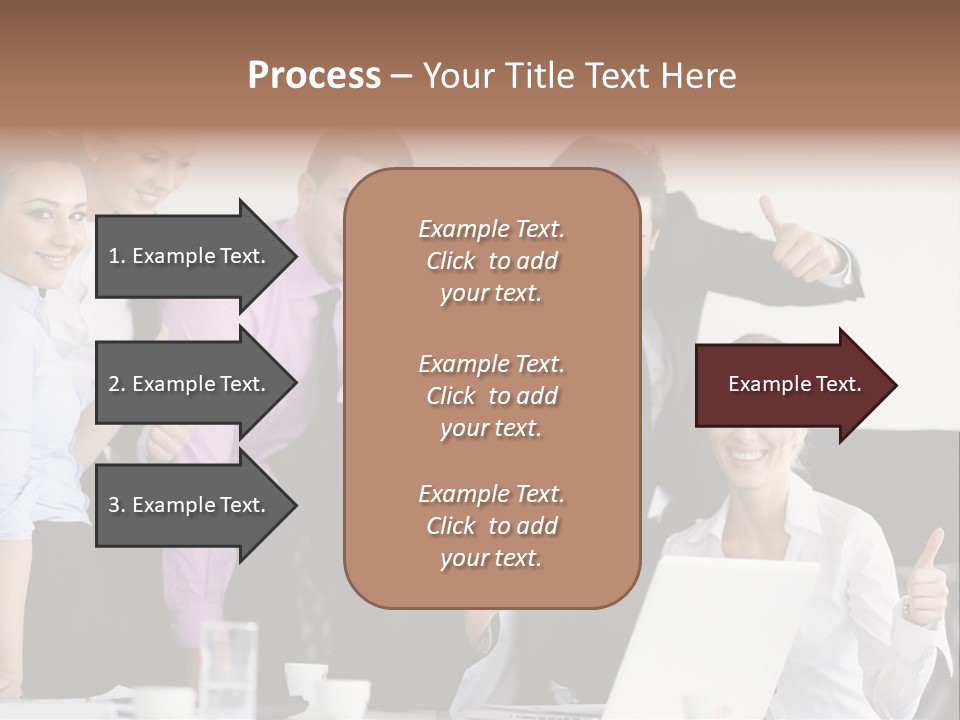 Process – Your Title Text Here

1. Example Text.

2. Example Text.

3. Example Text.

Example Text. Click to add your text.

Example Text. Click to add your text.

Example Text. Click to add your text.

Example Text.